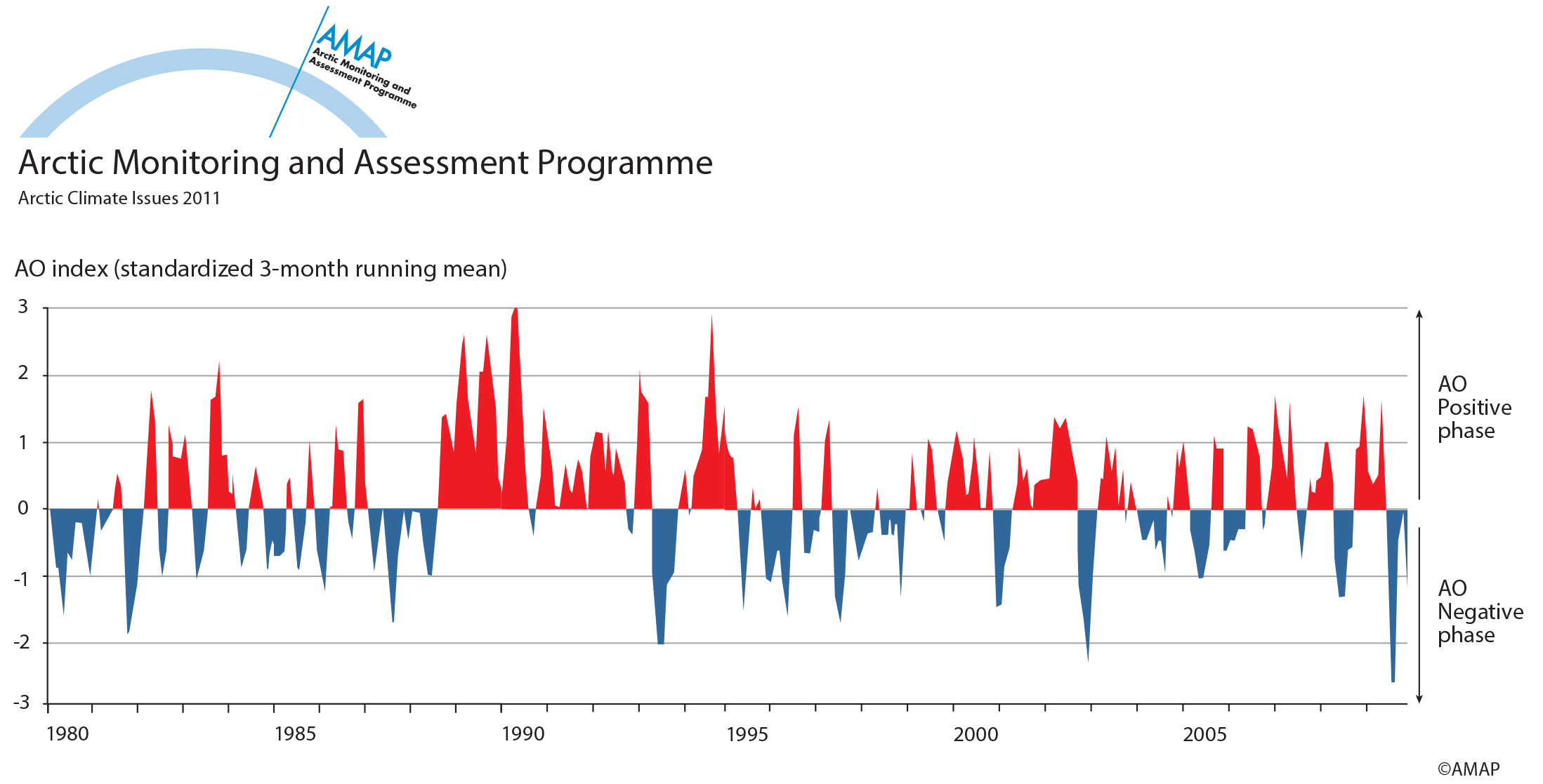 AMAP
Arctic Monitoring and Assessment Programme

Arctic Monitoring and Assessment Programme
Arctic Climate Issues 2011

AO index (standardized 3-month running mean)

3
2
1
0
-1
-2
-3

1980
1985
1990
1995
2000
2005

AO Positive phase

AO Negative phase

©AMAP